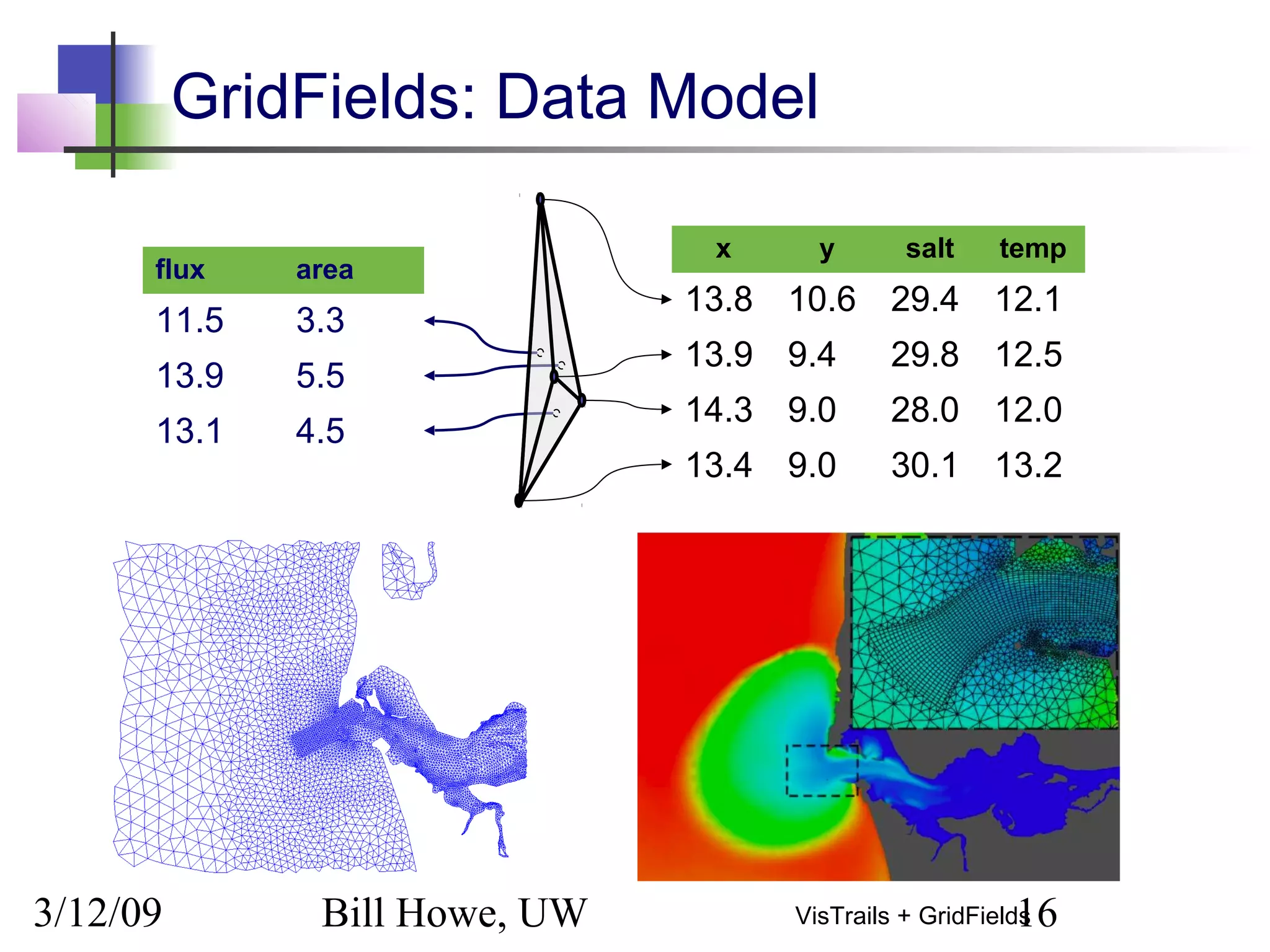 GridFields: Data Model

| flux | area |
|---|---|
| 11.5 | 3.3 |
| 13.9 | 5.5 |
| 13.1 | 4.5 |

| x | y | salt | temp |
|---|---|---|---|
| 13.8 | 10.6 | 29.4 | 12.1 |
| 13.9 | 9.4 | 29.8 | 12.5 |
| 14.3 | 9.0 | 28.0 | 12.0 |
| 13.4 | 9.0 | 30.1 | 13.2 |

3/12/09

Bill Howe, UW

VisTrails + GridFields

16